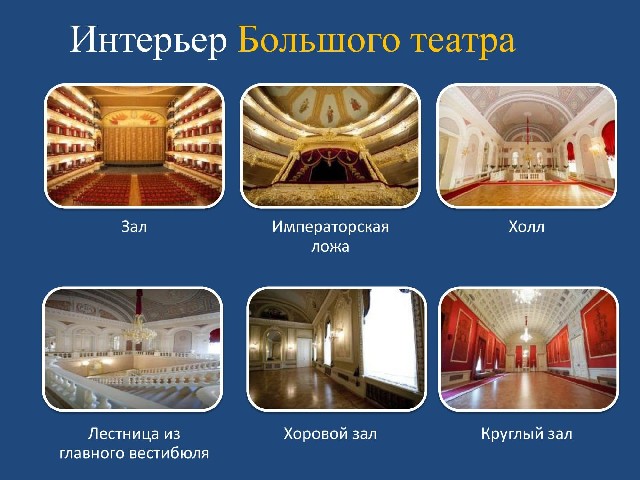 Интерьер Большого театра

Зал

Императорская ложа

Холл

Лестница из главного вестибюля

Хоровой зал

Круглый зал